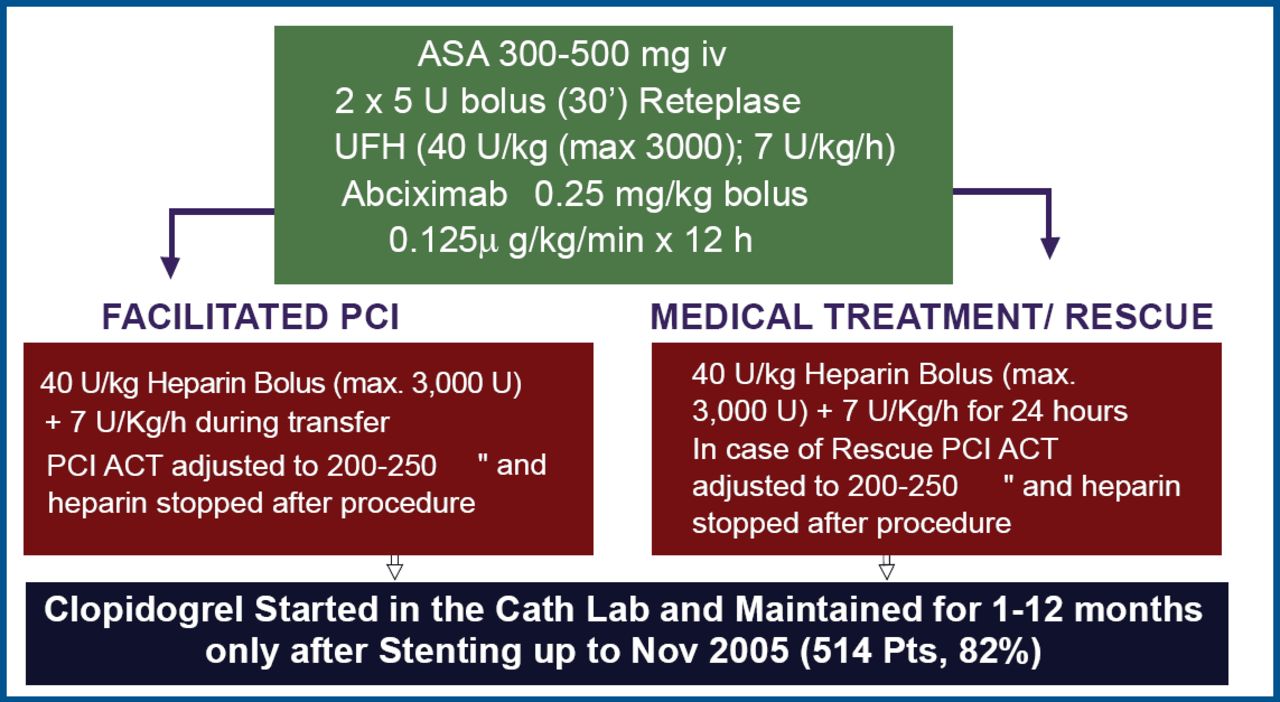 ASA 300-500 mg iv
2 x 5 U bolus (30') Reteplase
UFH (40 U/kg (max 3000); 7 U/kg/h)
Abciximab 0.25 mg/kg bolus
0.125μ g/kg/min x 12 h

FACILITATED PCI

40 U/kg Heparin Bolus (max. 3,000 U) + 7 U/Kg/h during transfer
PCI ACT adjusted to 200-250 " and heparin stopped after procedure

MEDICAL TREATMENT/ RESCUE

40 U/kg Heparin Bolus (max. 3,000 U) + 7 U/Kg/h for 24 hours
In case of Rescue PCI ACT adjusted to 200-250 " and heparin stopped after procedure

Clopidogrel Started in the Cath Lab and Maintained for 1-12 months only after Stenting up to Nov 2005 (514 Pts, 82%)